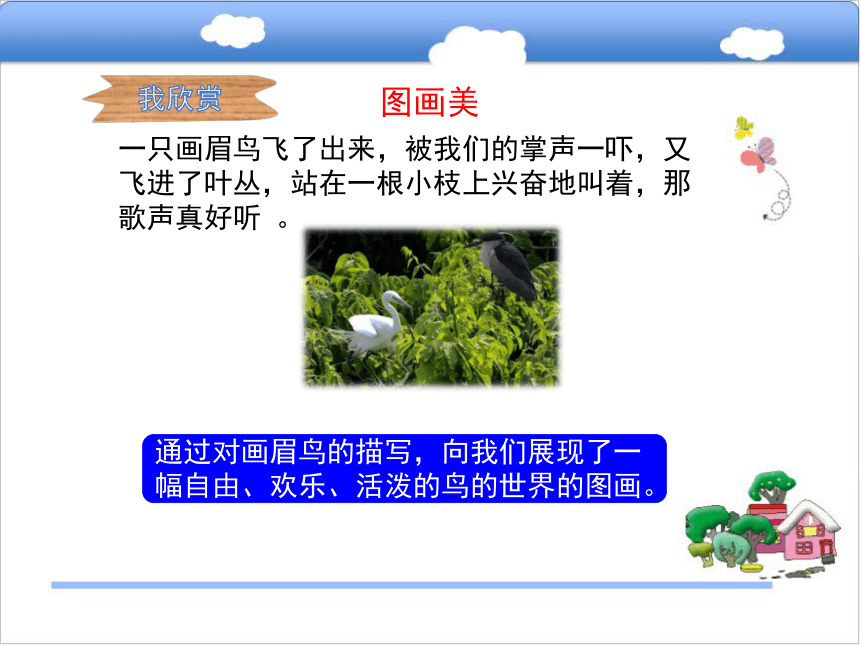 我欣赏

图画美

一只画眉鸟飞了出来，被我们的掌声一吓，又飞进了叶丛，站在一根小枝上兴奋地叫着，那歌声真好听 。

通过对画眉鸟的描写，向我们展现了一幅自由、欢乐、活泼的鸟的世界的图画。